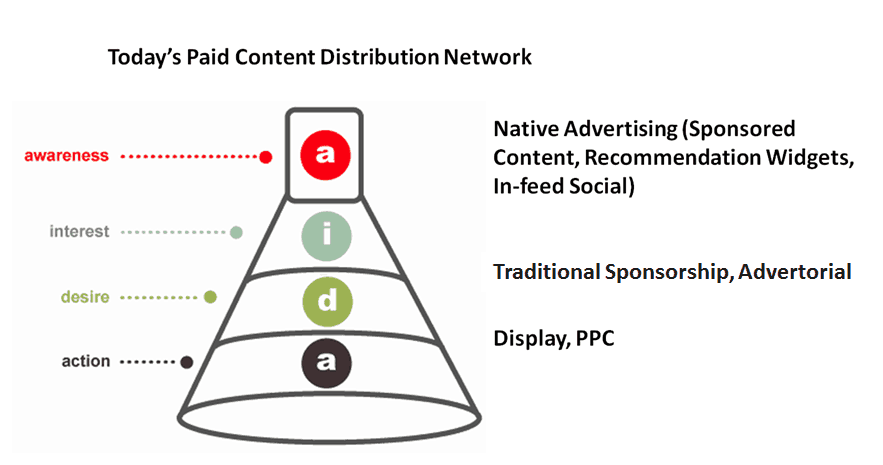 Today's Paid Content Distribution Network

awareness

a

interest

i

desire

d

action

a

Native Advertising (Sponsored Content, Recommendation Widgets, In-feed Social)

Traditional Sponsorship, Advertorial

Display, PPC